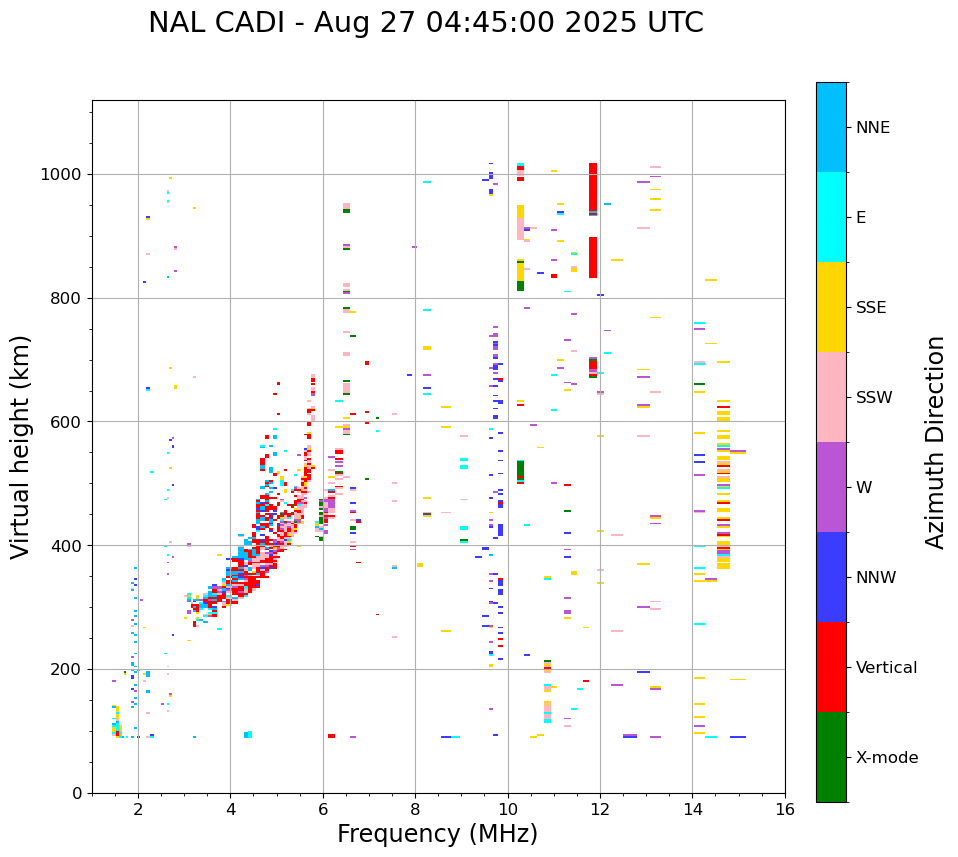 NAL CADI - Aug 27 04:45:00 2025 UTC

Virtual height (km)

1000
800
600
400
200
0

2
4
6
8
10
12
14
16

Frequency (MHz)

NNE
E
SSE
SSW
W
NNW
Vertical
X-mode

Azimuth Direction